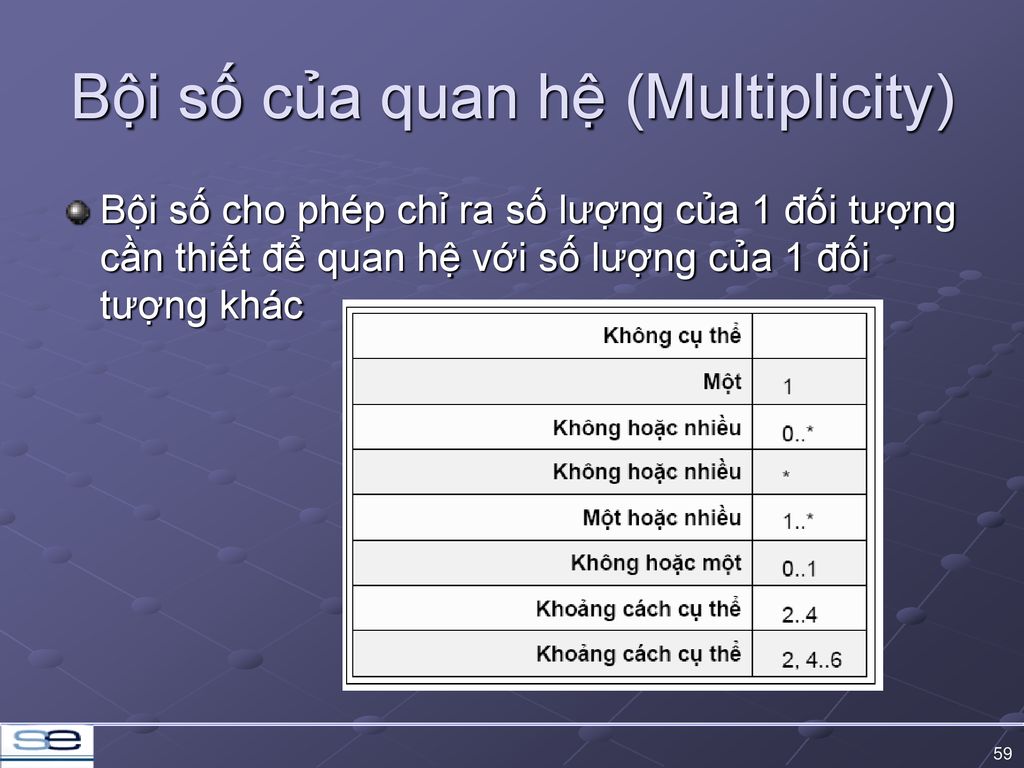 Bội số của quan hệ (Multiplicity)

Bội số cho phép chỉ ra số lượng của 1 đối tượng cần thiết để quan hệ với số lượng của 1 đối tượng khác

| Không cụ thể | |
|---|---|
| Một | 1 |
| Không hoặc nhiều | 0..* |
| Không hoặc nhiều | * |
| Một hoặc nhiều | 1..* |
| Không hoặc một | 0..1 |
| Khoảng cách cụ thể | 2..4 |
| Khoảng cách cụ thể | 2, 4..6 |

se

59